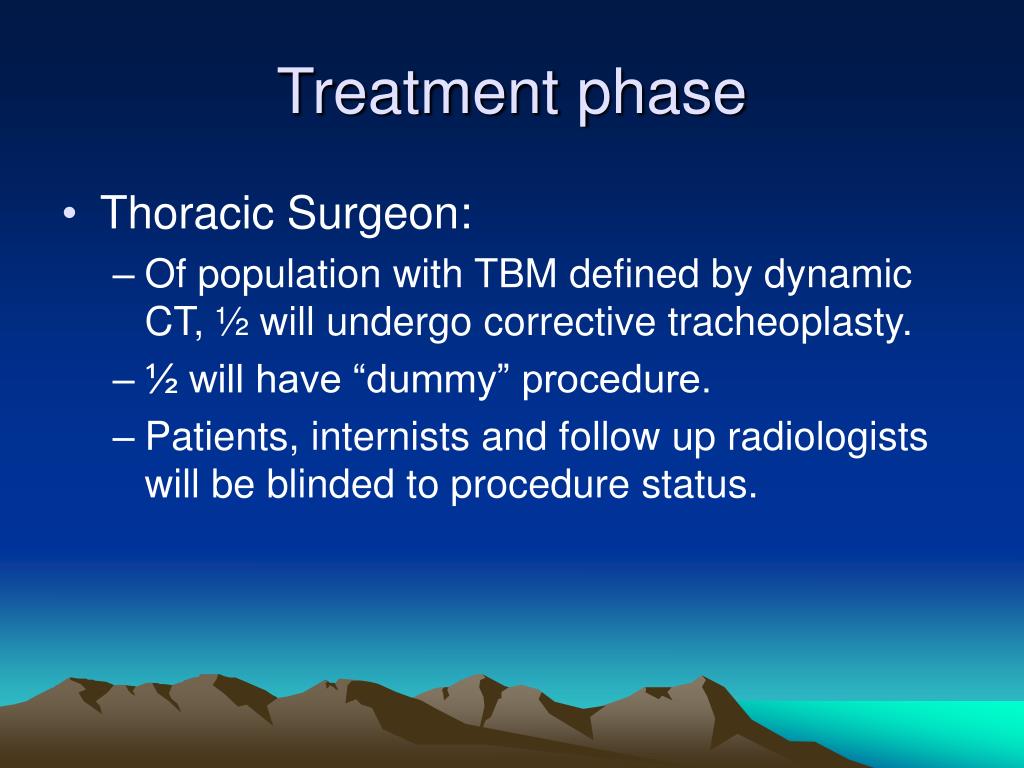 Treatment phase

• Thoracic Surgeon:
– Of population with TBM defined by dynamic CT, ½ will undergo corrective tracheoplasty.
– ½ will have “dummy” procedure.
– Patients, internists and follow up radiologists will be blinded to procedure status.